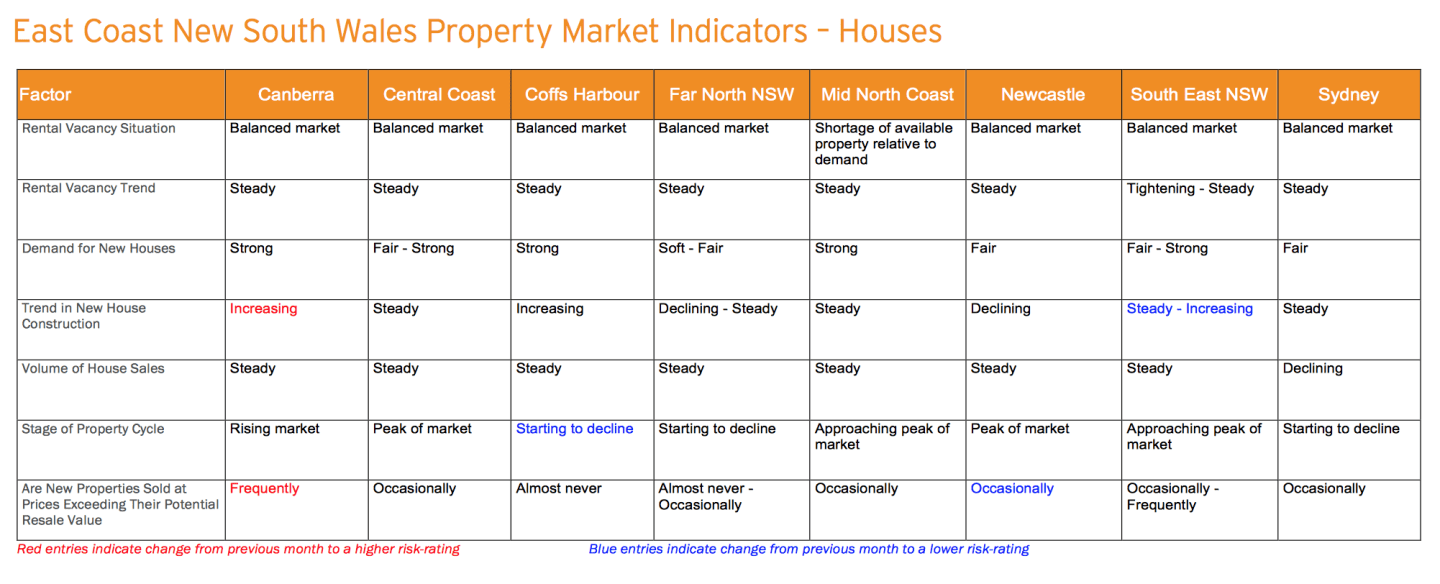 East Coast New South Wales Property Market Indicators – Houses

| Factor | Canberra | Central Coast | Coffs Harbour | Far North NSW | Mid North Coast | Newcastle | South East NSW | Sydney |
|---|---|---|---|---|---|---|---|---|
| Rental Vacancy Situation | Balanced market | Balanced market | Balanced market | Balanced market | Shortage of available property relative to demand | Balanced market | Balanced market | Balanced market |
| Rental Vacancy Trend | Steady | Steady | Steady | Steady | Steady | Steady | Tightening - Steady | Steady |
| Demand for New Houses | Strong | Fair - Strong | Strong | Soft - Fair | Strong | Fair | Fair - Strong | Fair |
| Trend in New House Construction | Increasing | Steady | Increasing | Declining - Steady | Steady | Declining | Steady - Increasing | Steady |
| Volume of House Sales | Steady | Steady | Steady | Steady | Steady | Steady | Steady | Declining |
| Stage of Property Cycle | Rising market | Peak of market | Starting to decline | Starting to decline | Approaching peak of market | Peak of market | Approaching peak of market | Starting to decline |
| Are New Properties Sold at Prices Exceeding Their Potential Resale Value | Frequently | Occasionally | Almost never | Almost never - Occasionally | Occasionally | Occasionally | Occasionally - Frequently | Occasionally |

Red entries indicate change from previous month to a higher risk-rating

Blue entries indicate change from previous month to a lower risk-rating